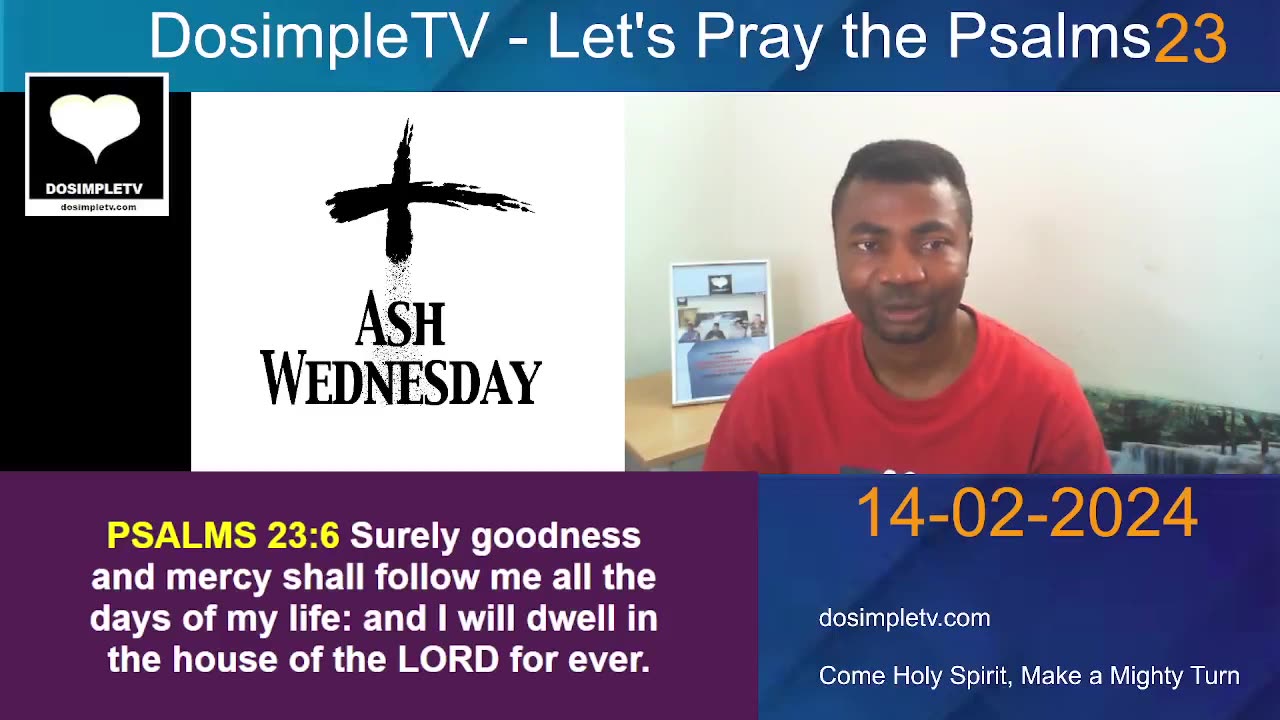 DosimpleTV - Let's Pray the Psalms23

DOSIMPLETV
dosimpletv.com

ASH WEDNESDAY

PSALMS 23:6 Surely goodness and mercy shall follow me all the days of my life: and I will dwell in the house of the LORD for ever.

14-02-2024

dosimpletv.com

Come Holy Spirit, Make a Mighty Turn